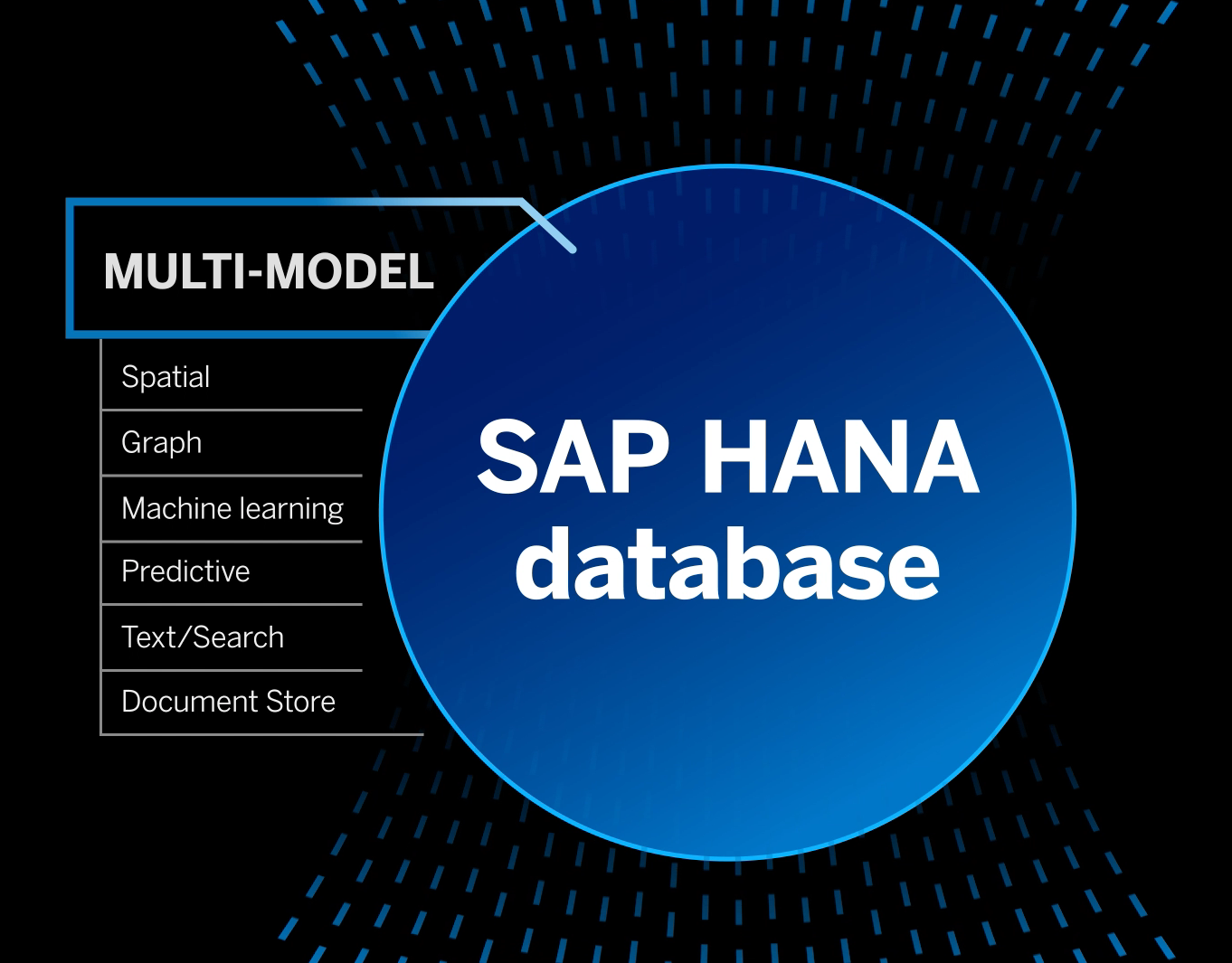 MULTI-MODEL

Spatial

Graph

Machine learning

Predictive

Text/Search

Document Store

SAP HANA database